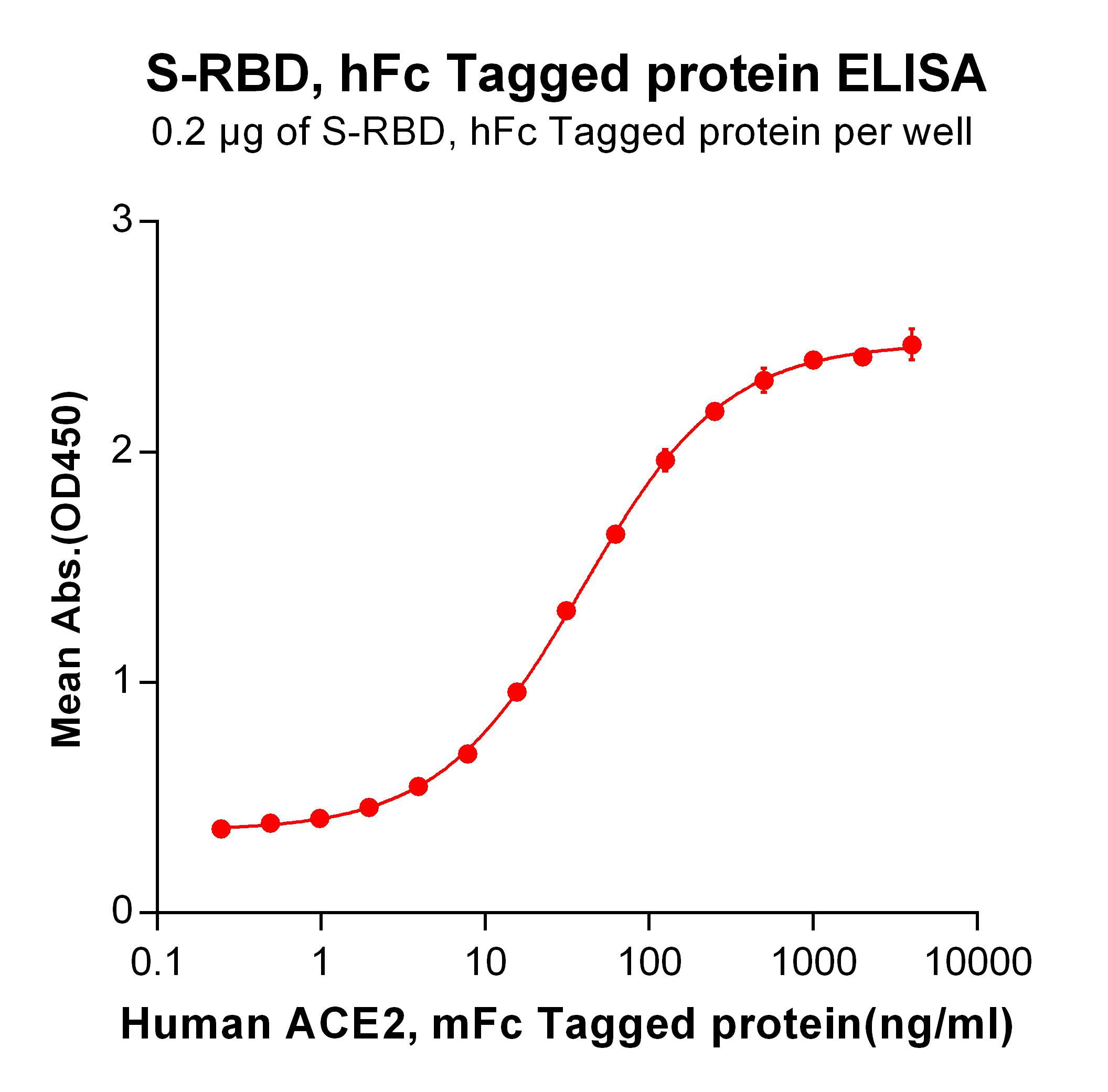 S-RBD, hFc Tagged protein ELISA
0.2 μg of S-RBD, hFc Tagged protein per well

Mean Abs.(OD450)

3
2
1
0

0.1
1
10
100
1000
10000

Human ACE2, mFc Tagged protein(ng/ml)